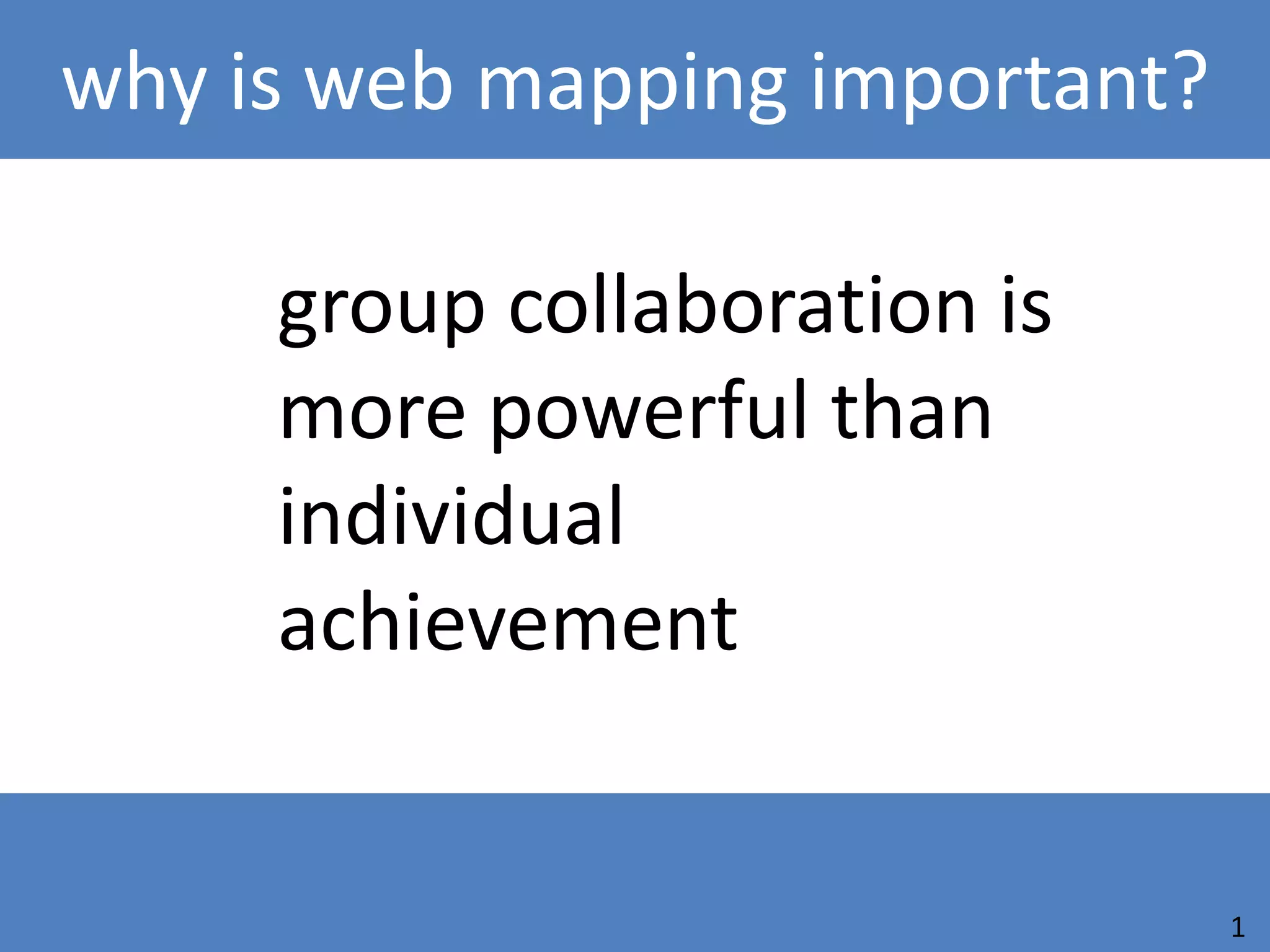 why is web mapping important?

group collaboration is more powerful than individual achievement

1